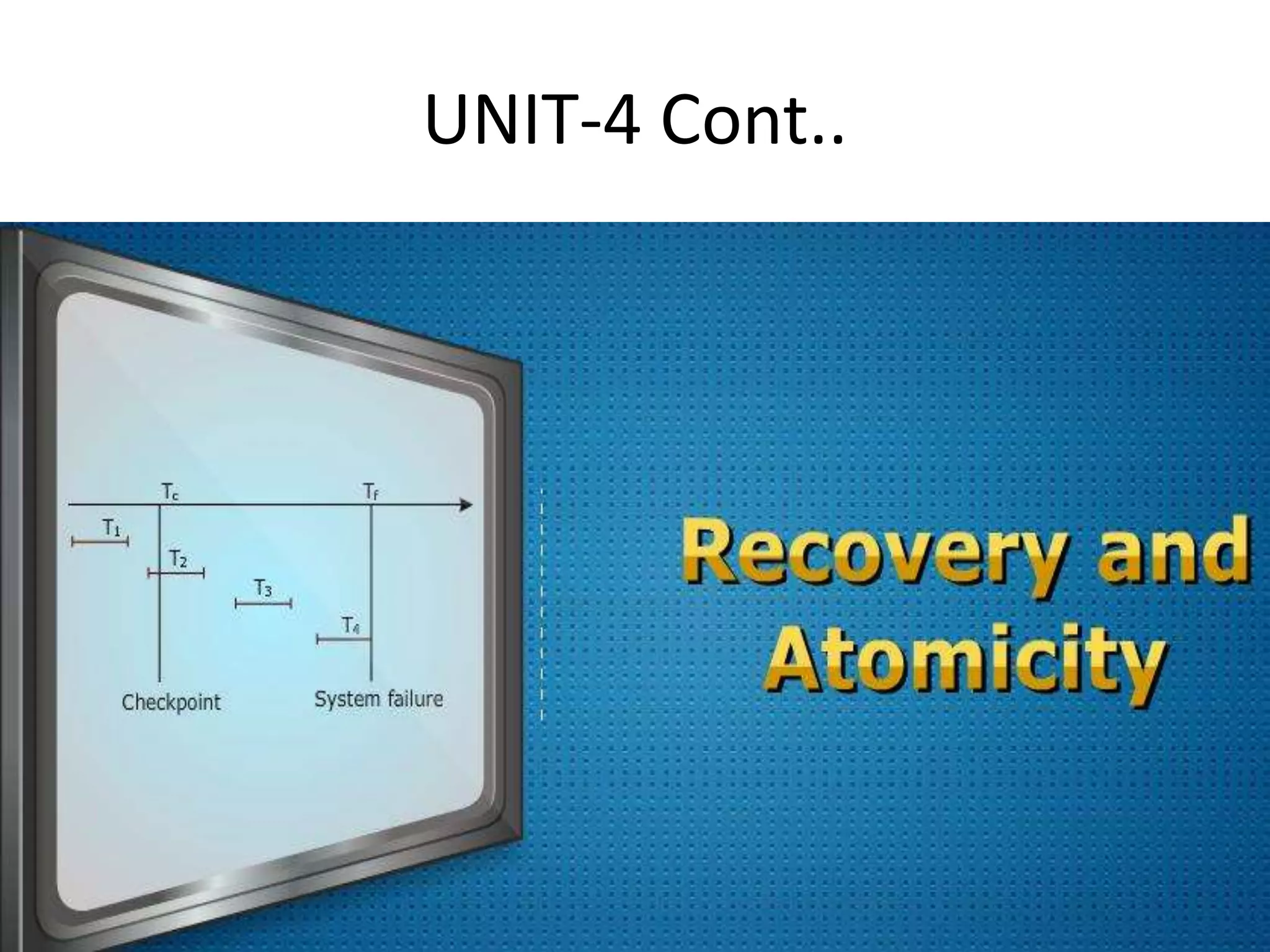 UNIT-4 Cont..

$T_c$

$T_f$

$T_1$

$T_2$

$T_3$

$T_4$

Checkpoint

System failure

Recovery and Atomicity